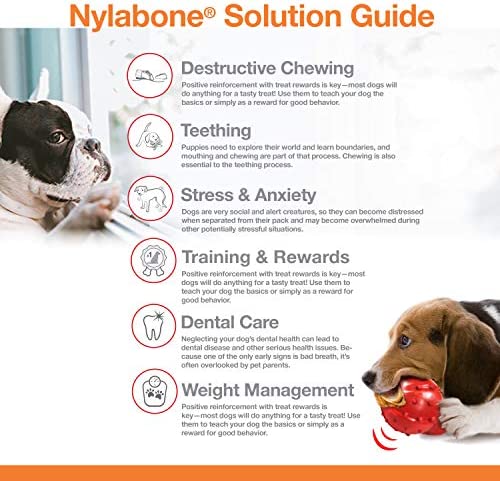 Nylabone® Solution Guide

Destructive Chewing

Positive reinforcement with treat rewards is key—most dogs will do anything for a tasty treat! Use them to teach your dog the basics or simply as a reward for good behavior.

Teething

Puppies need to explore their world and learn boundaries, and mouthing and chewing are part of that process. Chewing is also essential to the teething process.

Stress & Anxiety

Dogs are very social and alert creatures, so they can become distressed when separated from their pack and may become overwhelmed during other potentially stressful situations.

Training & Rewards

Positive reinforcement with treat rewards is key—most dogs will do anything for a tasty treat! Use them to teach your dog the basics or simply as a reward for good behavior.

Dental Care

Neglecting your dog's dental health can lead to dental disease and other serious health issues. Because one of the only early signs is bad breath, it's often overlooked by pet parents.

Weight Management

Positive reinforcement with treat rewards is key—most dogs will do anything for a tasty treat! Use them to teach your dog the basics or simply as a reward for good behavior.